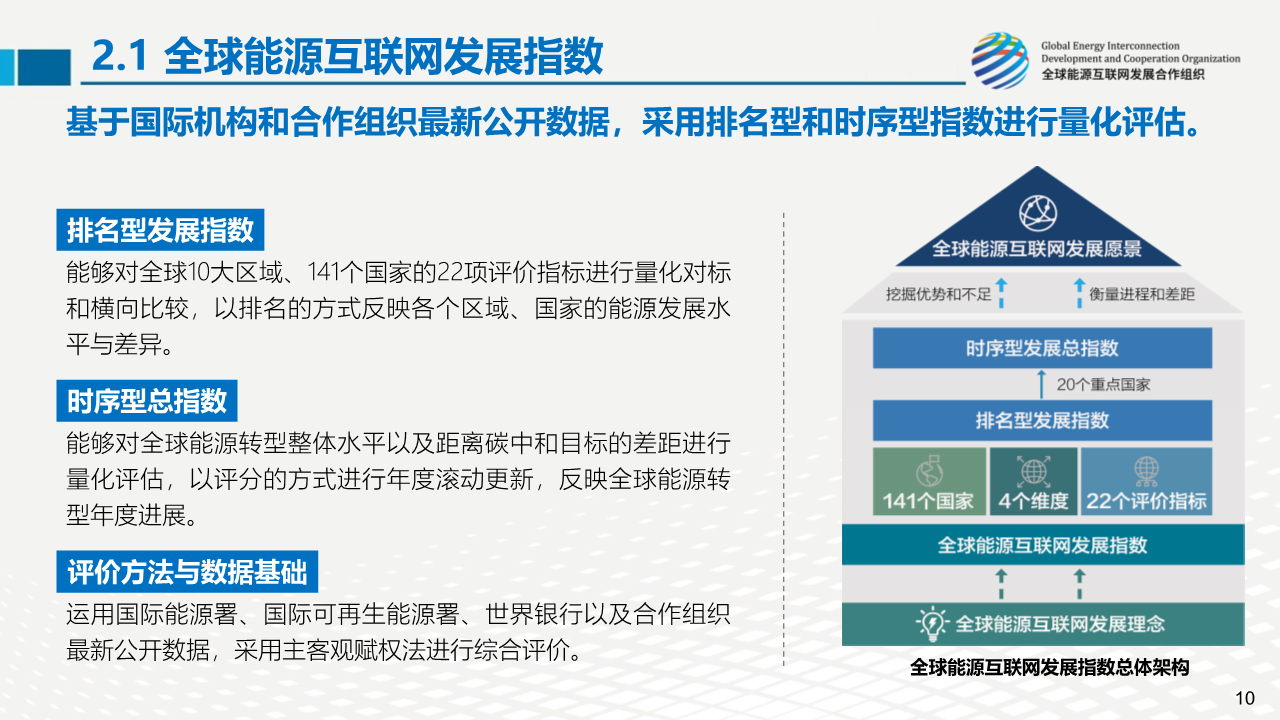 2.1 全球能源互联网发展指数

Global Energy Interconnection Development and Cooperation Organization
全球能源互联网发展合作组织

基于国际机构和合作组织最新公开数据，采用排名型和时序型指数进行量化评估。

排名型发展指数

能够对全球10大区域、141个国家的22项评价指标进行量化对标和横向比较，以排名的方式反映各个区域、国家的能源发展水平与差异。

时序型总指数

能够对全球能源转型整体水平以及距离碳中和目标的差距进行量化评估，以评分的方式进行年度滚动更新，反映全球能源转型年度进展。

评价方法与数据基础

运用国际能源署、国际可再生能源署、世界银行以及合作组织最新公开数据，采用主客观赋权法进行综合评价。

全球能源互联网发展愿景

挖掘优势和不足

衡量进程和差距

时序型发展总指数

20个重点国家

排名型发展指数

141个国家

4个维度

22个评价指标

全球能源互联网发展指数

全球能源互联网发展理念

全球能源互联网发展指数总体架构

10